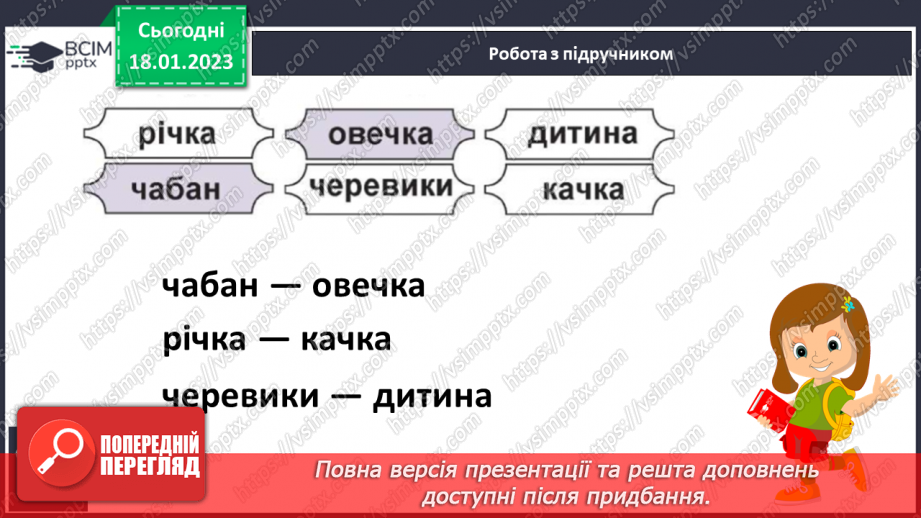 ВСІМ pptx

Сьогодні 18.01.2023

Робота з підручником

річка
овечка
дитина
чабан
черевики
качка

чабан — овечка
річка — качка
черевики — дитина

ПОПЕРЕДНІЙ ПЕРЕГЛЯД

Повна версія презентації та решта доповнень доступні після придбання.

https://vsimpptx.com